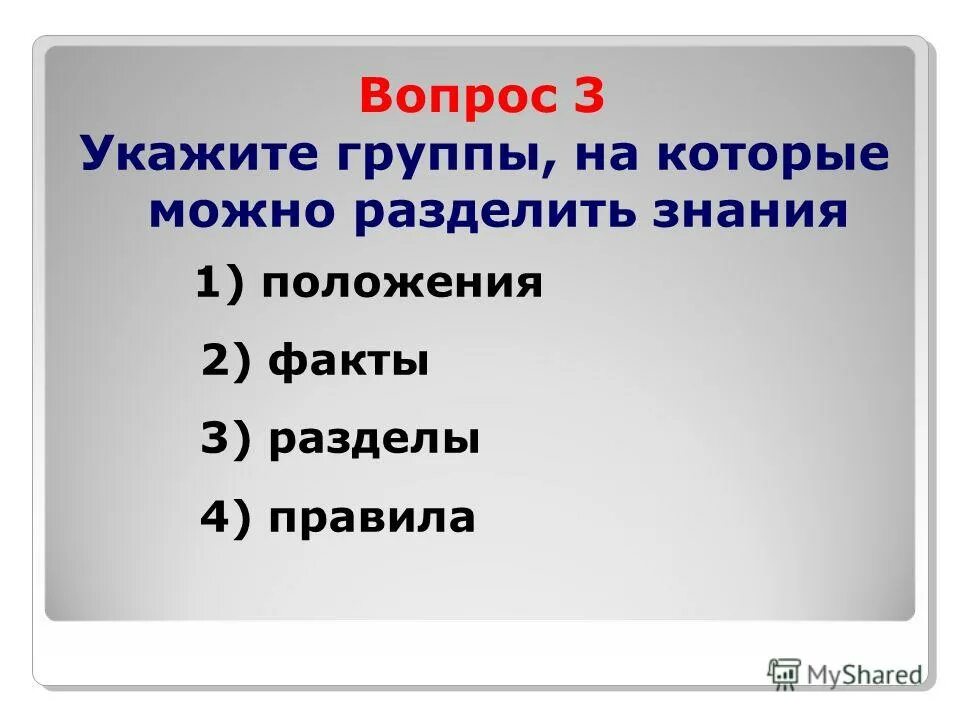 Вопрос 3
Укажите группы, на которые можно разделить знания

1) положения

2) факты

3) разделы

4) правила

MyShared